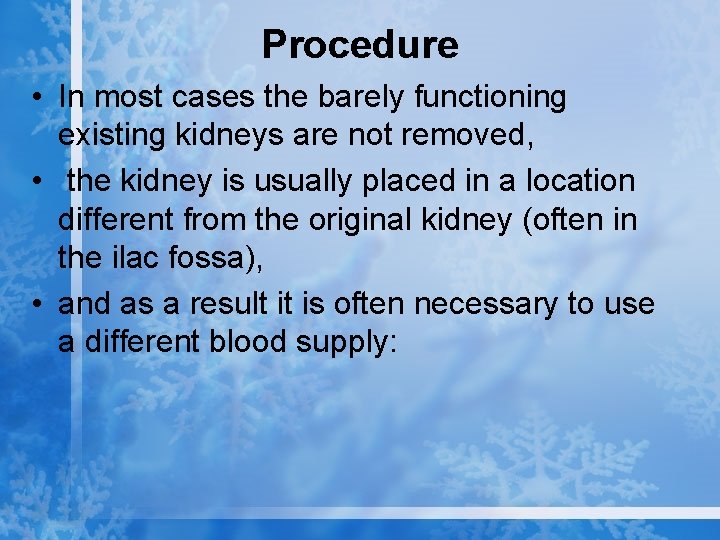 Procedure

• In most cases the barely functioning existing kidneys are not removed,

• the kidney is usually placed in a location different from the original kidney (often in the ilac fossa),

• and as a result it is often necessary to use a different blood supply: